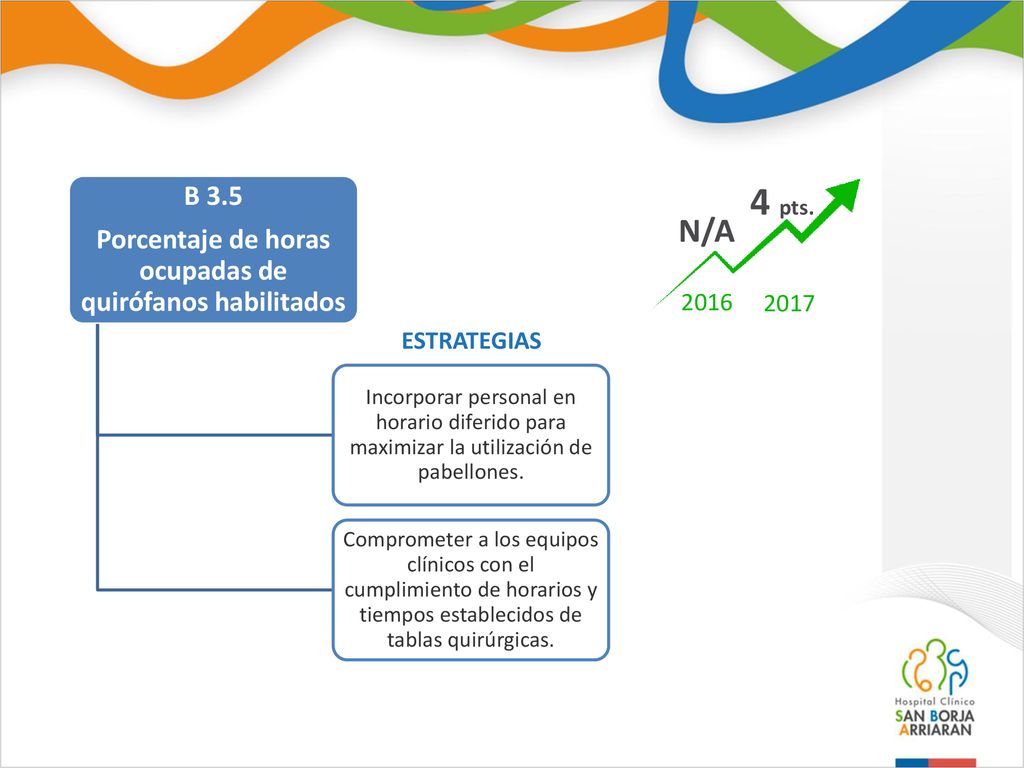 B 3.5
Porcentaje de horas ocupadas de quirófanos habilitados

N/A

4 pts.

2016

2017

ESTRATEGIAS

Incorporar personal en horario diferido para maximizar la utilización de pabellones.

Comprometer a los equipos clínicos con el cumplimiento de horarios y tiempos establecidos de tablas quirúrgicas.

Hospital Clínico
SAN BORJA
ARRIARAN